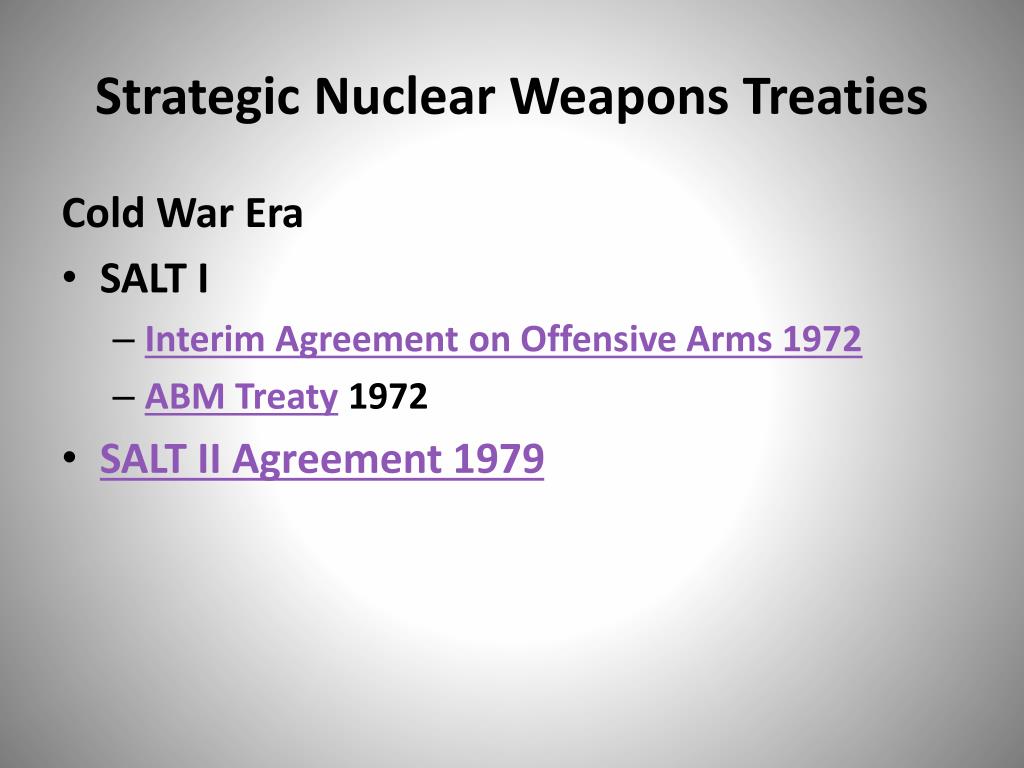 Strategic Nuclear Weapons Treaties

Cold War Era

• SALT I
– Interim Agreement on Offensive Arms 1972
– ABM Treaty 1972
• SALT II Agreement 1979